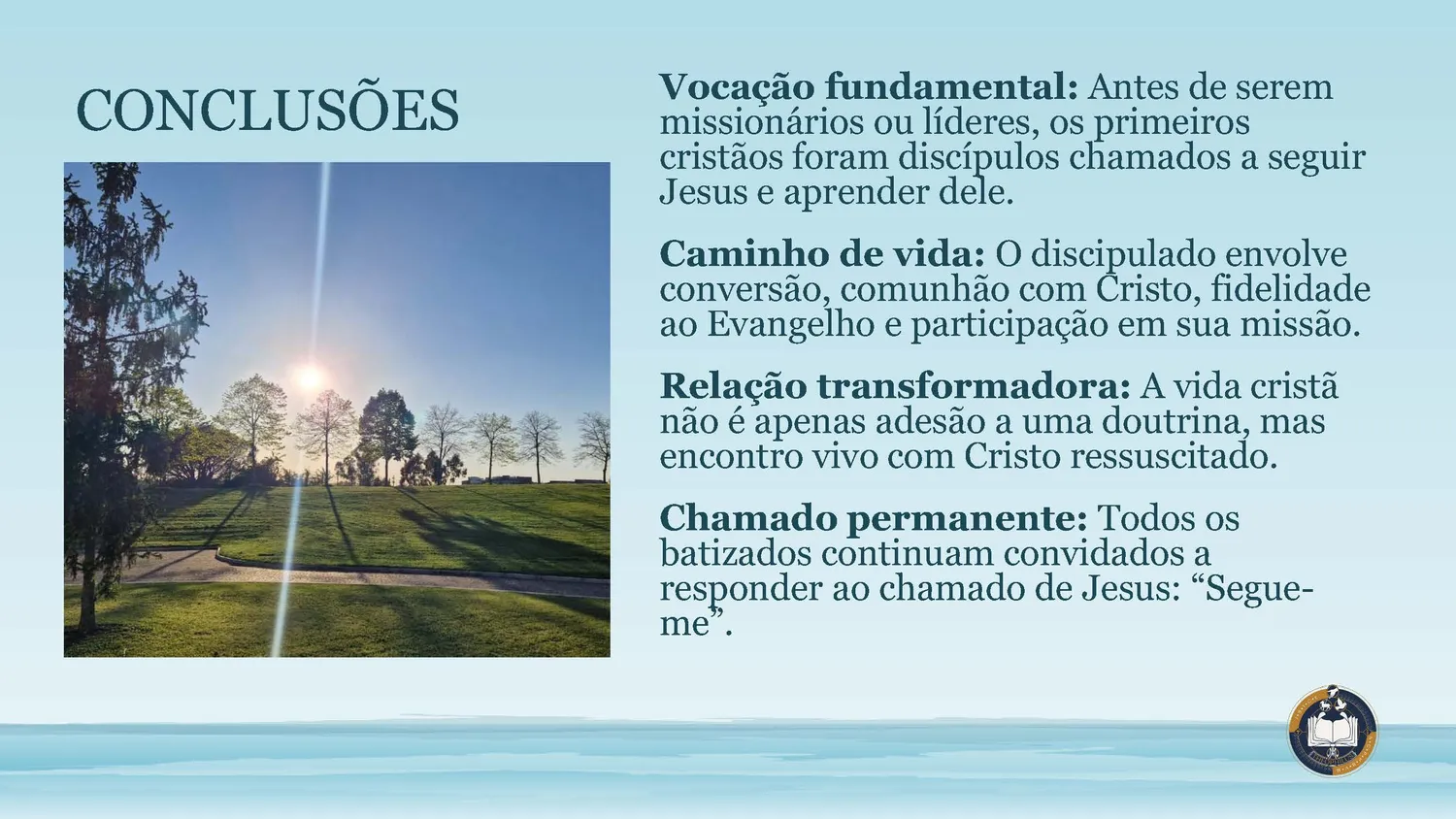 CONCLUSÕES

Vocação fundamental: Antes de serem missionários ou líderes, os primeiros cristãos foram discípulos chamados a seguir Jesus e aprender dele.

Caminho de vida: O discipulado envolve conversão, comunhão com Cristo, fidelidade ao Evangelho e participação em sua missão.

Relação transformadora: A vida cristã não é apenas adesão a uma doutrina, mas encontro vivo com Cristo ressuscitado.

Chamado permanente: Todos os batizados continuam convidados a responder ao chamado de Jesus: "Segue-me".